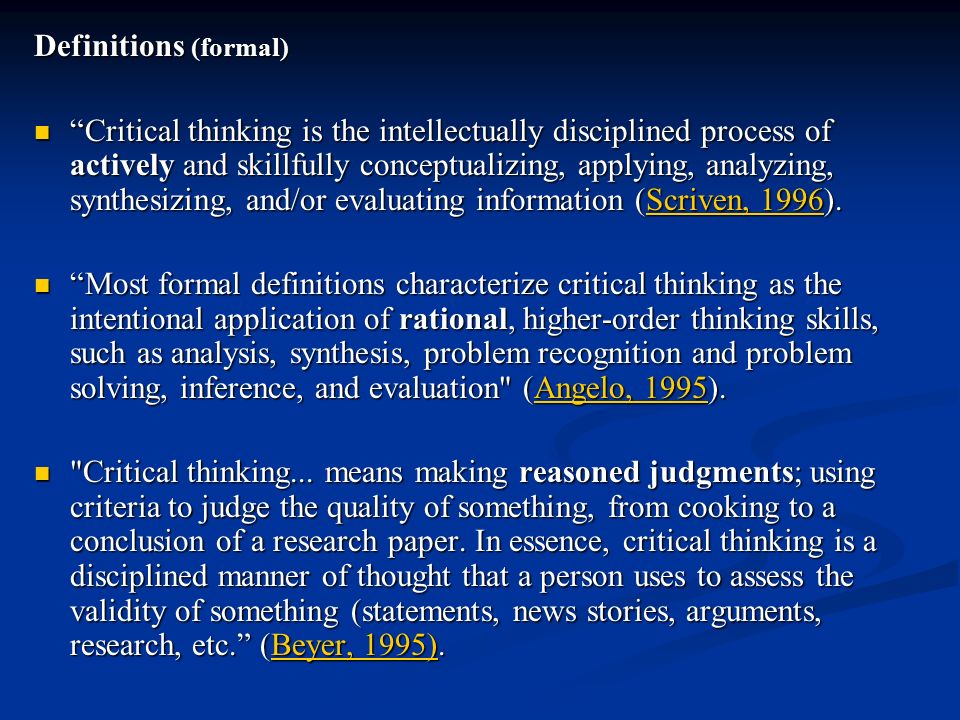 Definitions (formal)

“Critical thinking is the intellectually disciplined process of actively and skillfully conceptualizing, applying, analyzing, synthesizing, and/or evaluating information (Scriven, 1996).

“Most formal definitions characterize critical thinking as the intentional application of rational, higher-order thinking skills, such as analysis, synthesis, problem recognition and problem solving, inference, and evaluation" (Angelo, 1995).

"Critical thinking... means making reasoned judgments; using criteria to judge the quality of something, from cooking to a conclusion of a research paper. In essence, critical thinking is a disciplined manner of thought that a person uses to assess the validity of something (statements, news stories, arguments, research, etc.” (Beyer, 1995).